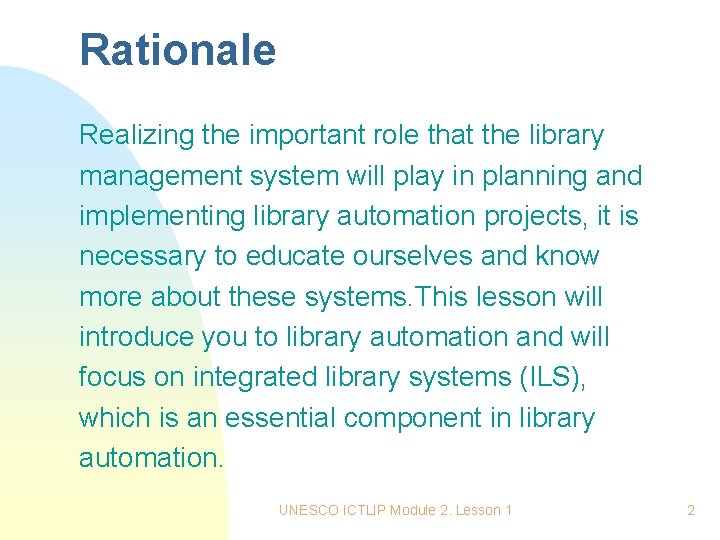 Rationale

Realizing the important role that the library management system will play in planning and implementing library automation projects, it is necessary to educate ourselves and know more about these systems.This lesson will introduce you to library automation and will focus on integrated library systems (ILS), which is an essential component in library automation.

UNESCO ICTLIP Module 2. Lesson 1

2